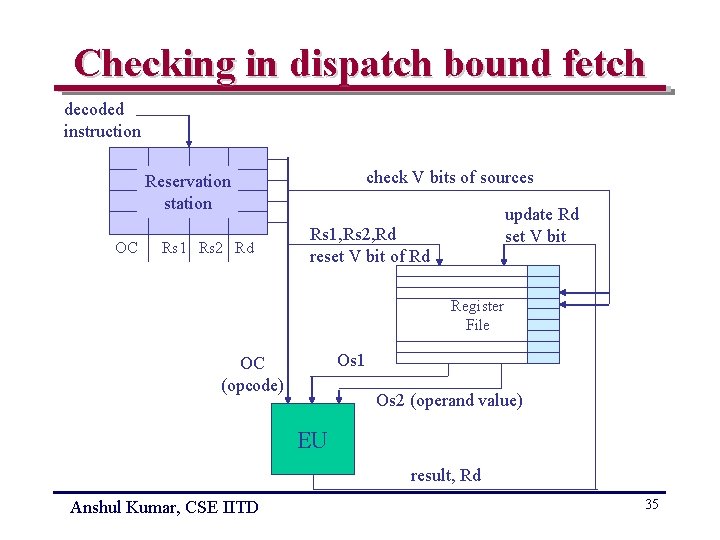 Checking in dispatch bound fetch

decoded instruction

Reservation station

OC Rs1 Rs2 Rd

check V bits of sources

update Rd
set V bit

Rs1,Rs2,Rd
reset V bit of Rd

Register File

OC
(opcode)

Os1

Os2 (operand value)

EU

result, Rd

Anshul Kumar, CSE IITD

35